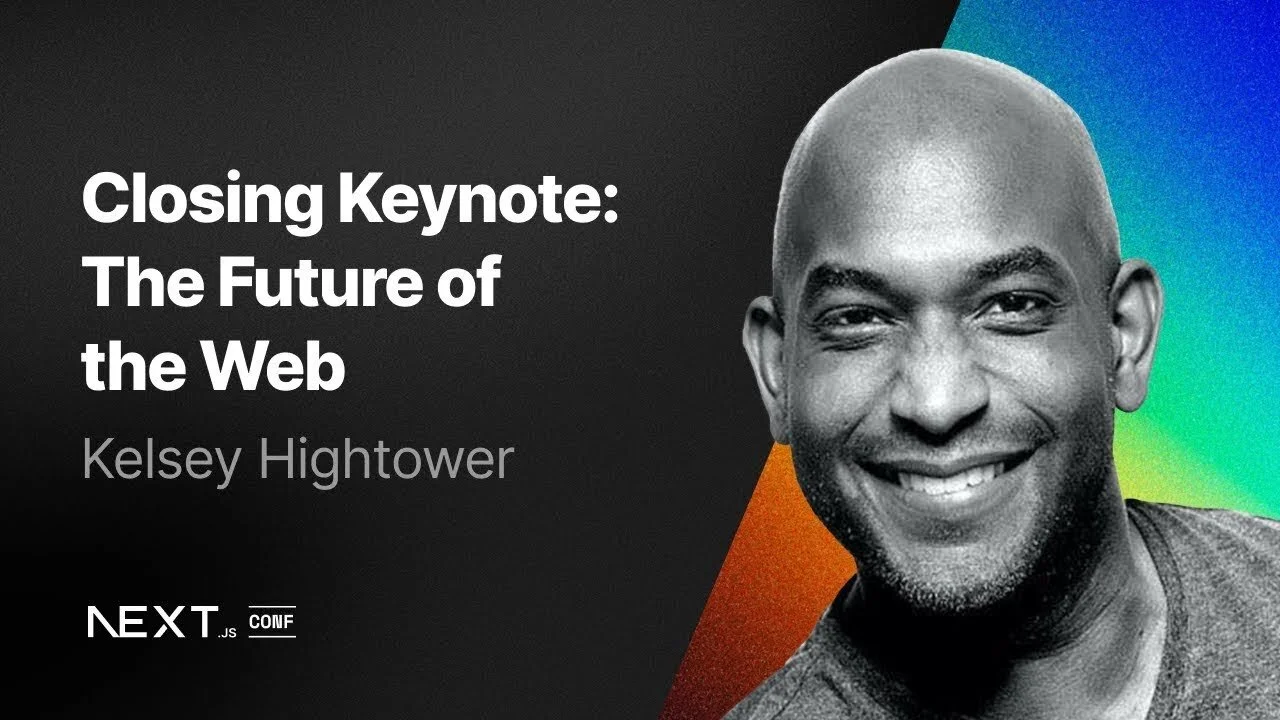 Closing Keynote: The Future of the Web

Kelsey Hightower

NEXT.JS CONF